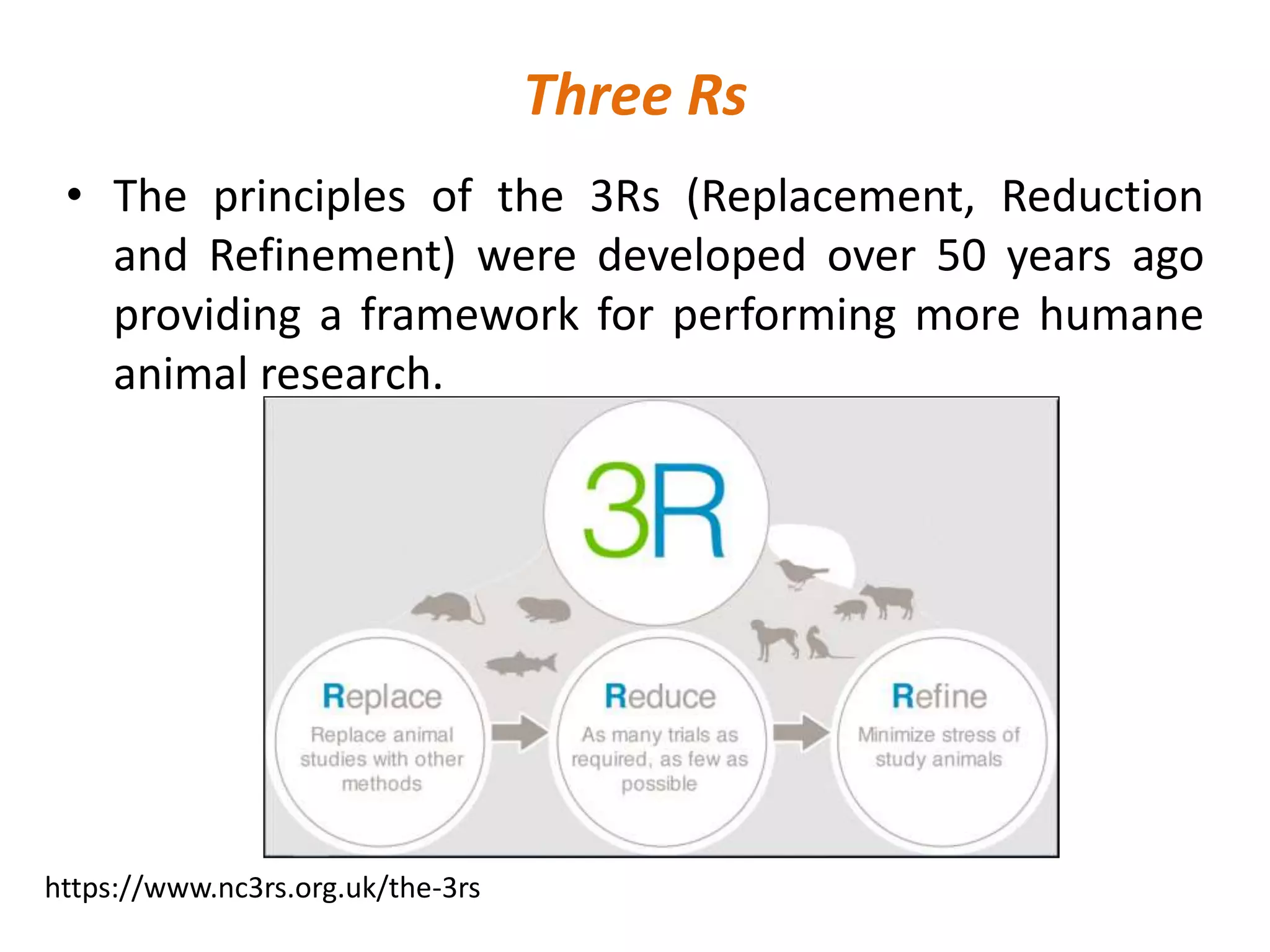 Three Rs

• The principles of the 3Rs (Replacement, Reduction and Refinement) were developed over 50 years ago providing a framework for performing more humane animal research.

3R

Replace
Replace animal studies with other methods

Reduce
As many trials as required, as few as possible

Refine
Minimize stress of study animals

https://www.nc3rs.org.uk/the-3rs